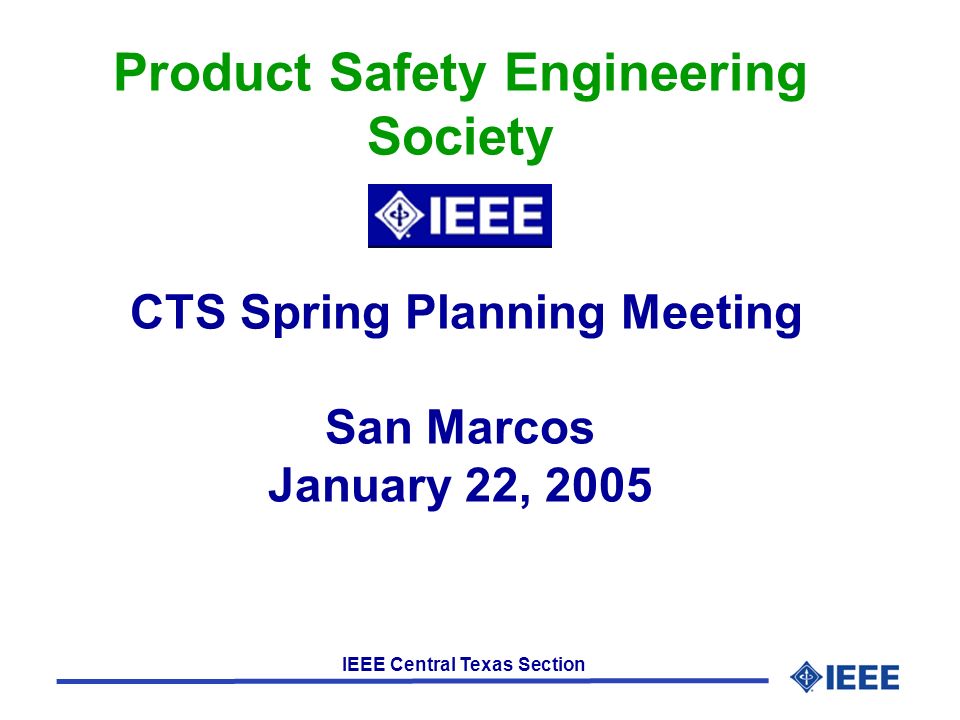 Product Safety Engineering Society

IEEE

CTS Spring Planning Meeting

San Marcos
January 22, 2005

IEEE Central Texas Section

IEEE